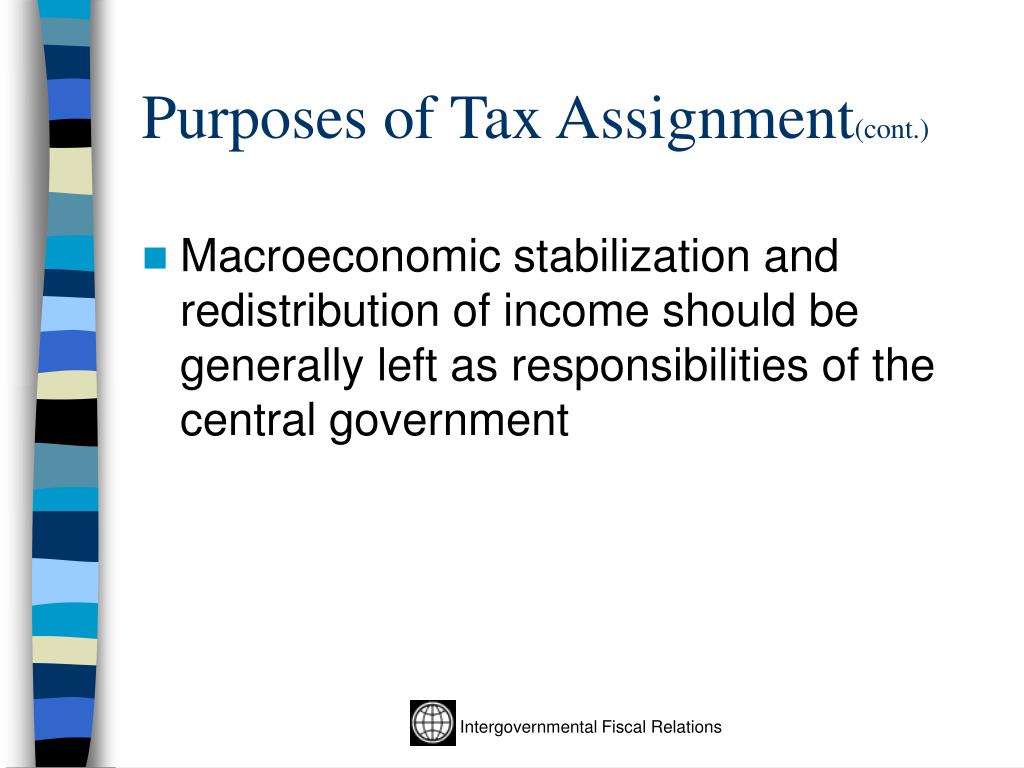 Purposes of Tax Assignment(cont.)

Macroeconomic stabilization and redistribution of income should be generally left as responsibilities of the central government

Intergovernmental Fiscal Relations